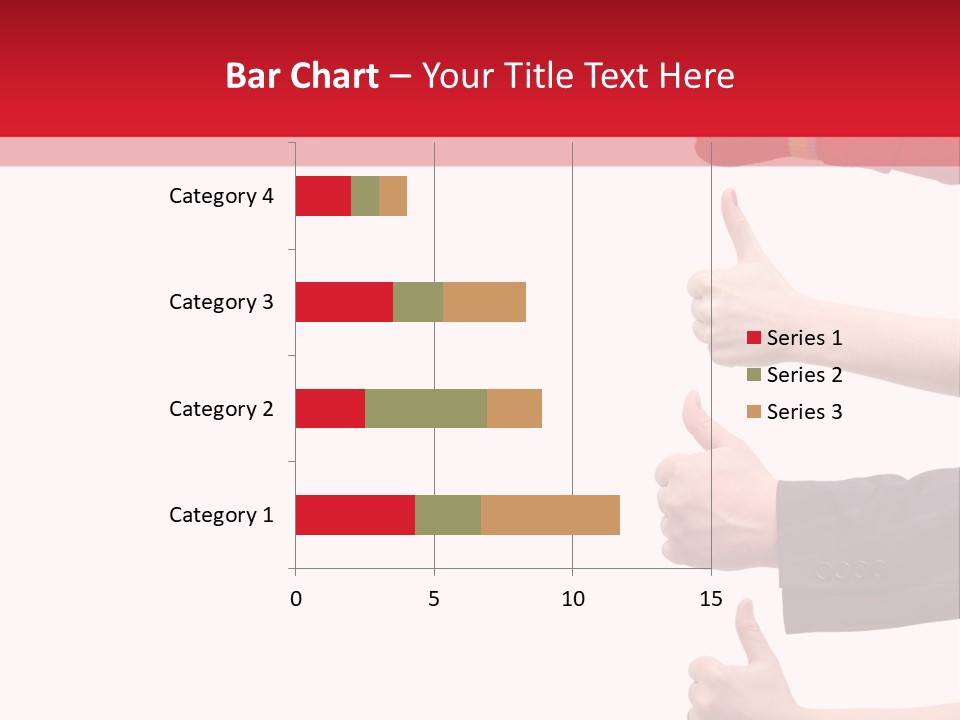 Bar Chart – Your Title Text Here

Category 4
Category 3
Category 2
Category 1

0
5
10
15

Series 1
Series 2
Series 3